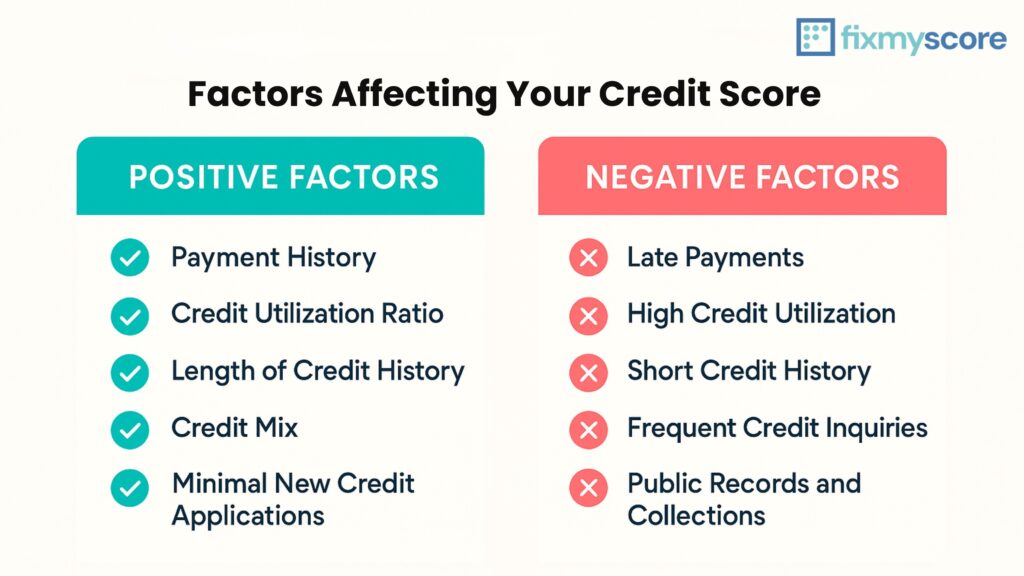 fixmyscore

Factors Affecting Your Credit Score

POSITIVE FACTORS

Payment History

Credit Utilization Ratio

Length of Credit History

Credit Mix

Minimal New Credit Applications

NEGATIVE FACTORS

Late Payments

High Credit Utilization

Short Credit History

Frequent Credit Inquiries

Public Records and Collections